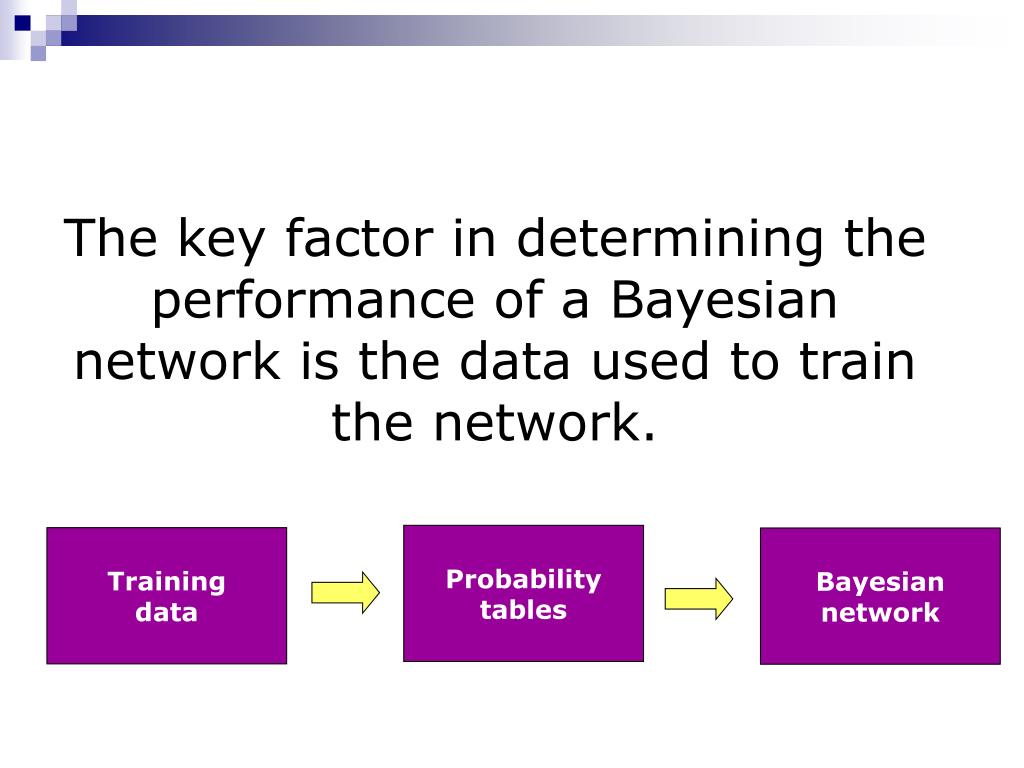 The key factor in determining the performance of a Bayesian network is the data used to train the network.

Training data

Probability tables

Bayesian network